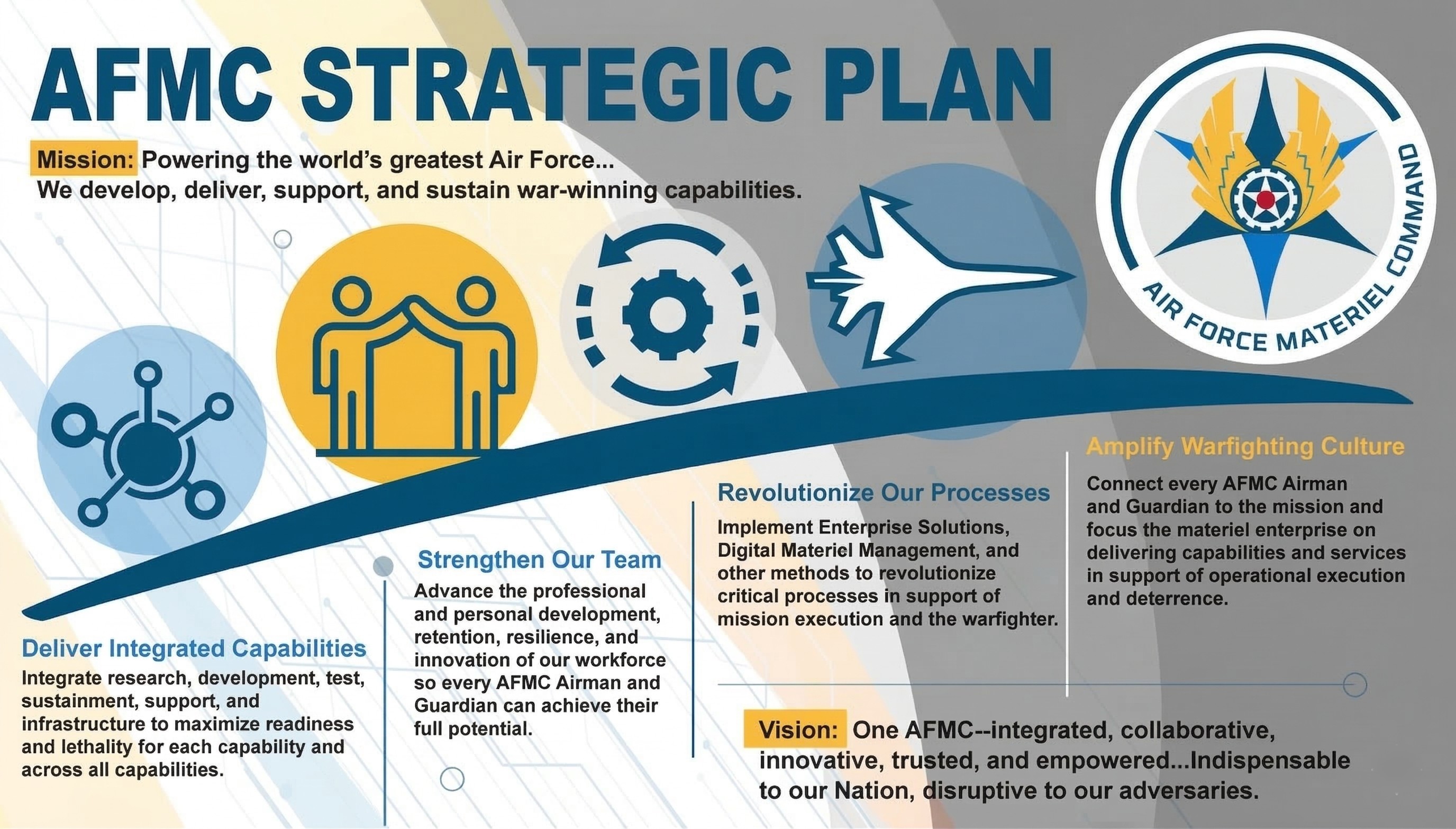 AFMC STRATEGIC PLAN

Mission: Powering the world's greatest Air Force... We develop, deliver, support, and sustain war-winning capabilities.

AIR FORCE MATERIEL COMMAND

Deliver Integrated Capabilities
Integrate research, development, test, sustainment, support, and infrastructure to maximize readiness and lethality for each capability and across all capabilities.

Strengthen Our Team
Advance the professional and personal development, retention, resilience, and innovation of our workforce so every AFMC Airman and Guardian can achieve their full potential.

Revolutionize Our Processes
Implement Enterprise Solutions, Digital Materiel Management, and other methods to revolutionize critical processes in support of mission execution and the warfighter.

Amplify Warfighting Culture
Connect every AFMC Airman and Guardian to the mission and focus the materiel enterprise on delivering capabilities and services in support of operational execution and deterrence.

Vision: One AFMC--integrated, collaborative, innovative, trusted, and empowered...Indispensable to our Nation, disruptive to our adversaries.